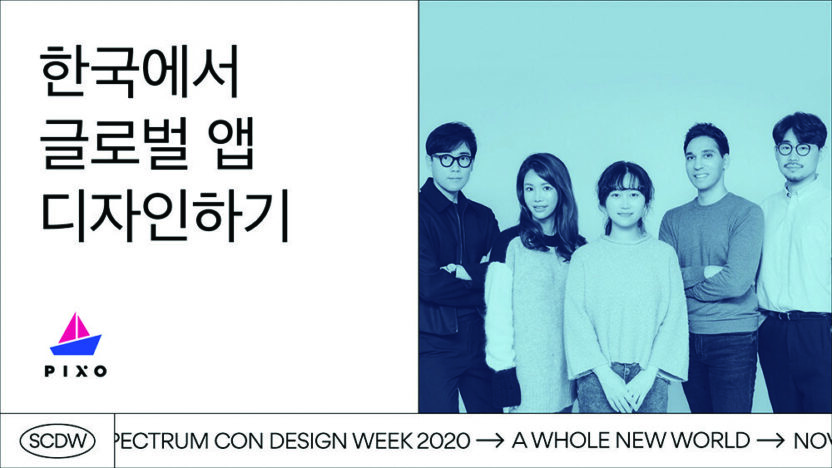 한국에서
글로벌 앱
디자인하기

PIXO

SCDW

PECTRUM CON DESIGN WEEK 2020 → A WHOLE NEW WORLD → NOV